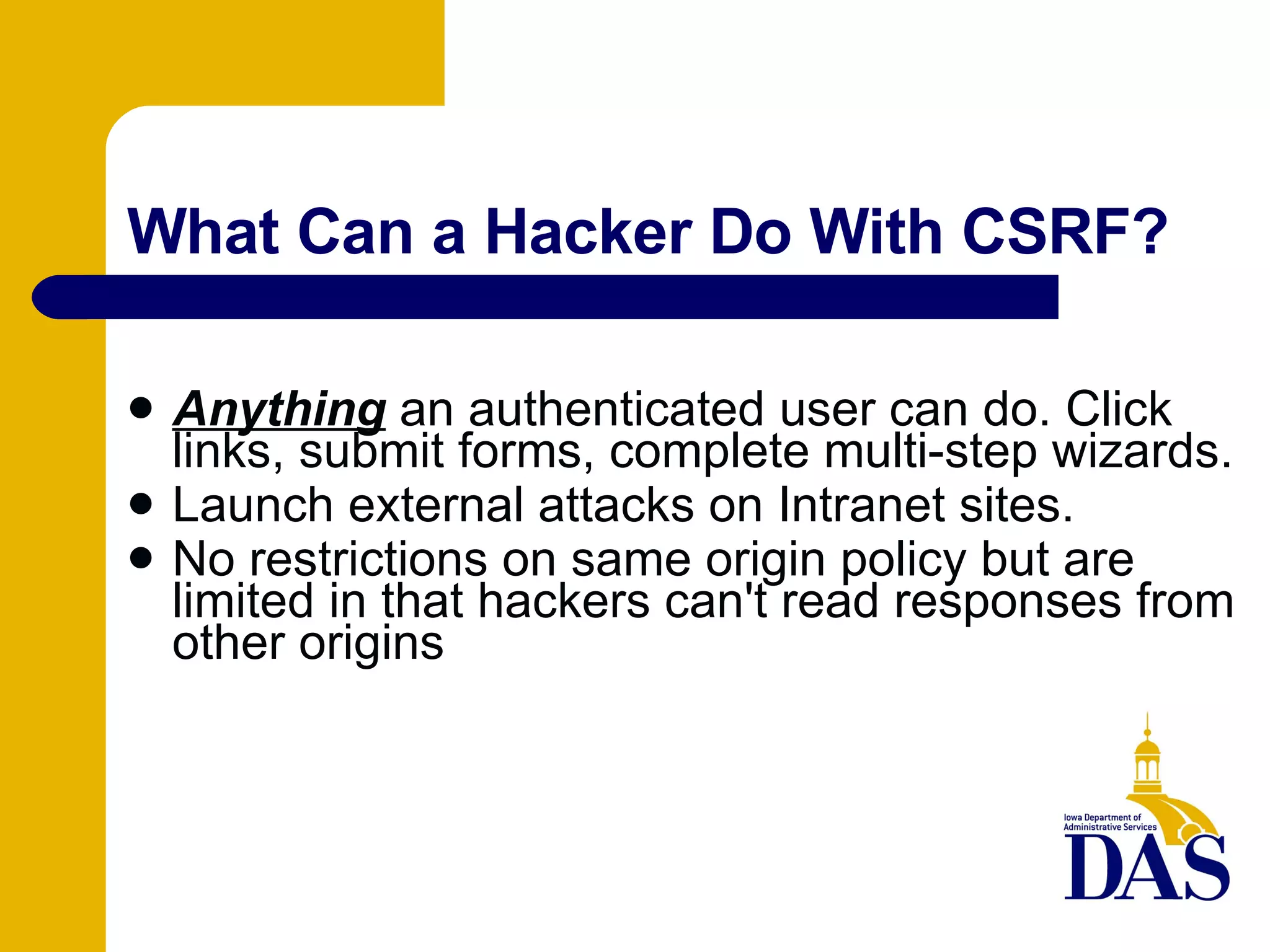 What Can a Hacker Do With CSRF?

- Anything an authenticated user can do. Click links, submit forms, complete multi-step wizards.
- Launch external attacks on Intranet sites.
- No restrictions on same origin policy but are limited in that hackers can't read responses from other origins

Iowa Department of Administrative Services
DAS